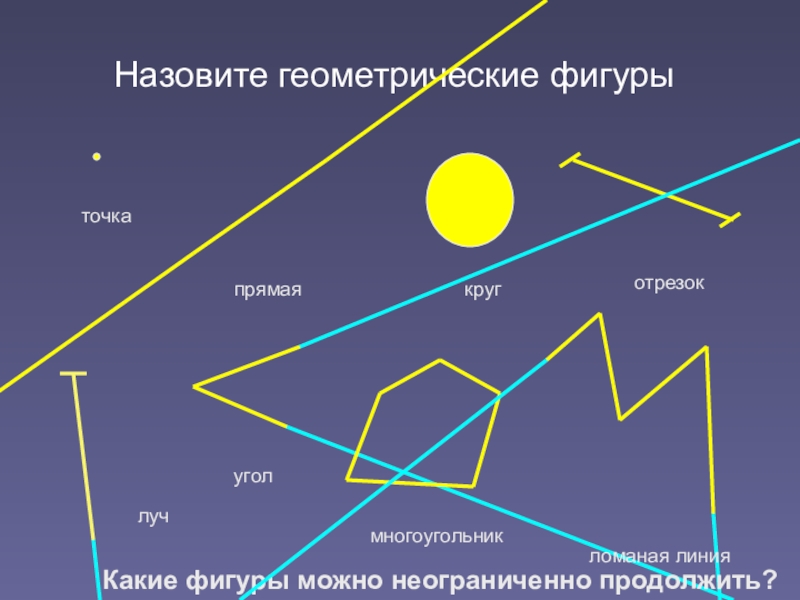 Назовите геометрические фигуры

точка

прямая

круг

отрезок

угол

луч

многоугольник

ломаная линия

Какие фигуры можно неограниченно продолжить?